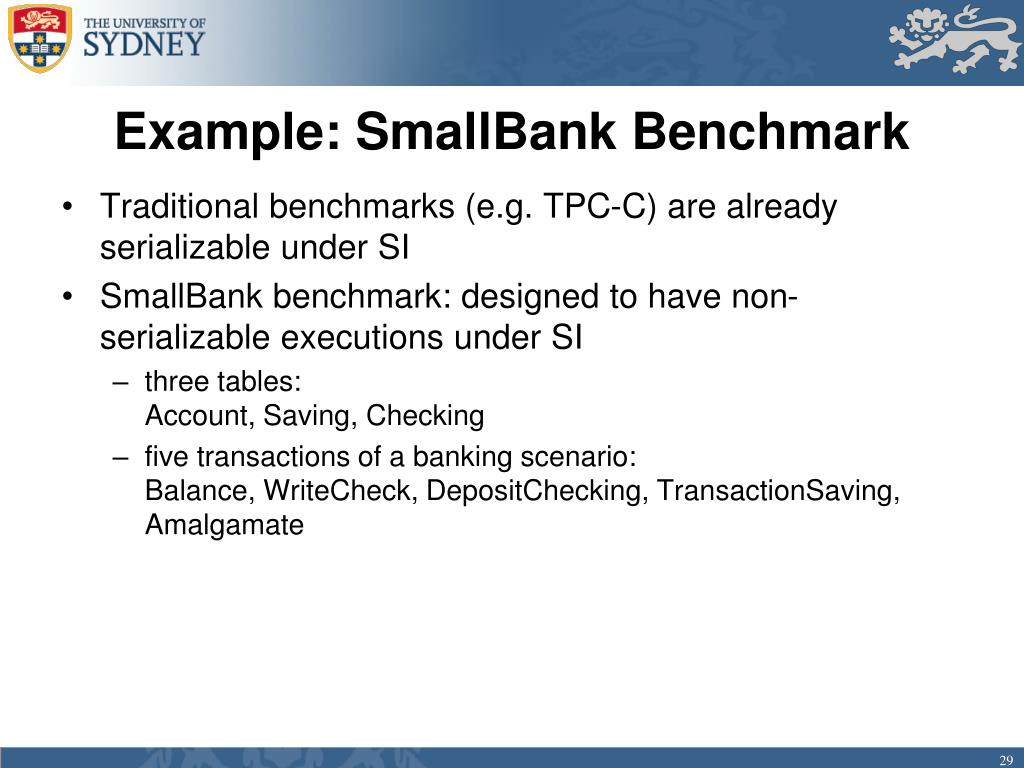 THE UNIVERSITY OF SYDNEY

Example: SmallBank Benchmark

• Traditional benchmarks (e.g. TPC-C) are already serializable under SI
• SmallBank benchmark: designed to have non-serializable executions under SI
– three tables:
Account, Saving, Checking
– five transactions of a banking scenario:
Balance, WriteCheck, DepositChecking, TransactionSaving, Amalgamate

29